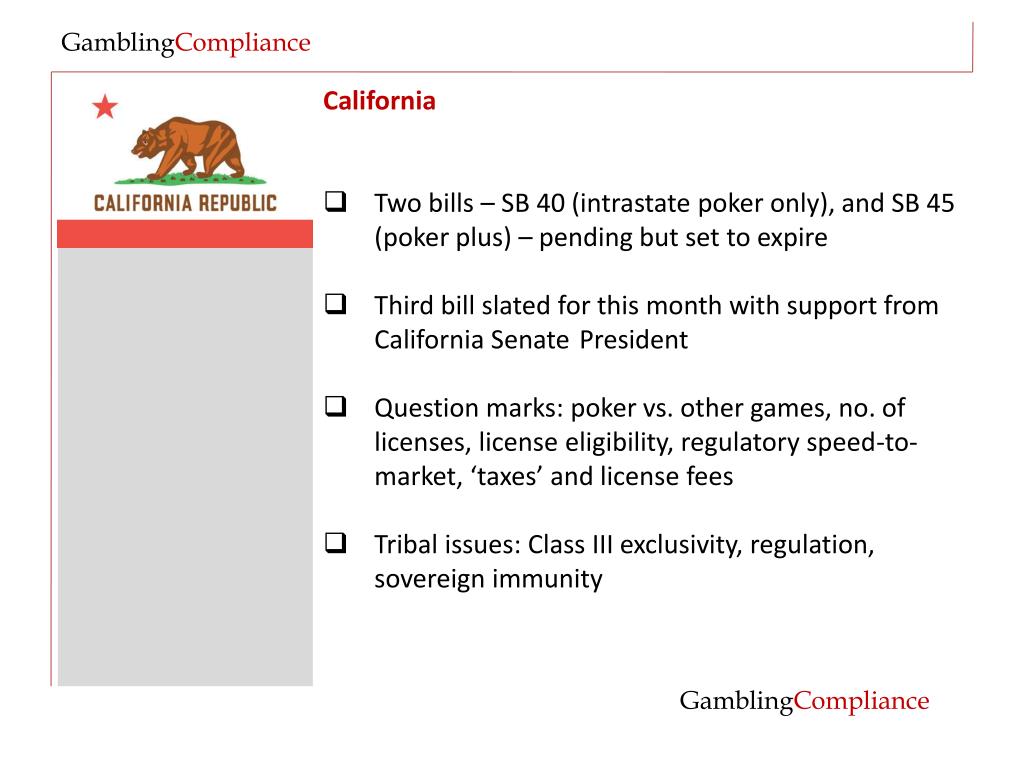 GamblingCompliance

CALIFORNIA REPUBLIC

California

❑ Two bills – SB 40 (intrastate poker only), and SB 45 (poker plus) – pending but set to expire

❑ Third bill slated for this month with support from California Senate President

❑ Question marks: poker vs. other games, no. of licenses, license eligibility, regulatory speed-to-market, ‘taxes’ and license fees

❑ Tribal issues: Class III exclusivity, regulation, sovereign immunity

GamblingCompliance